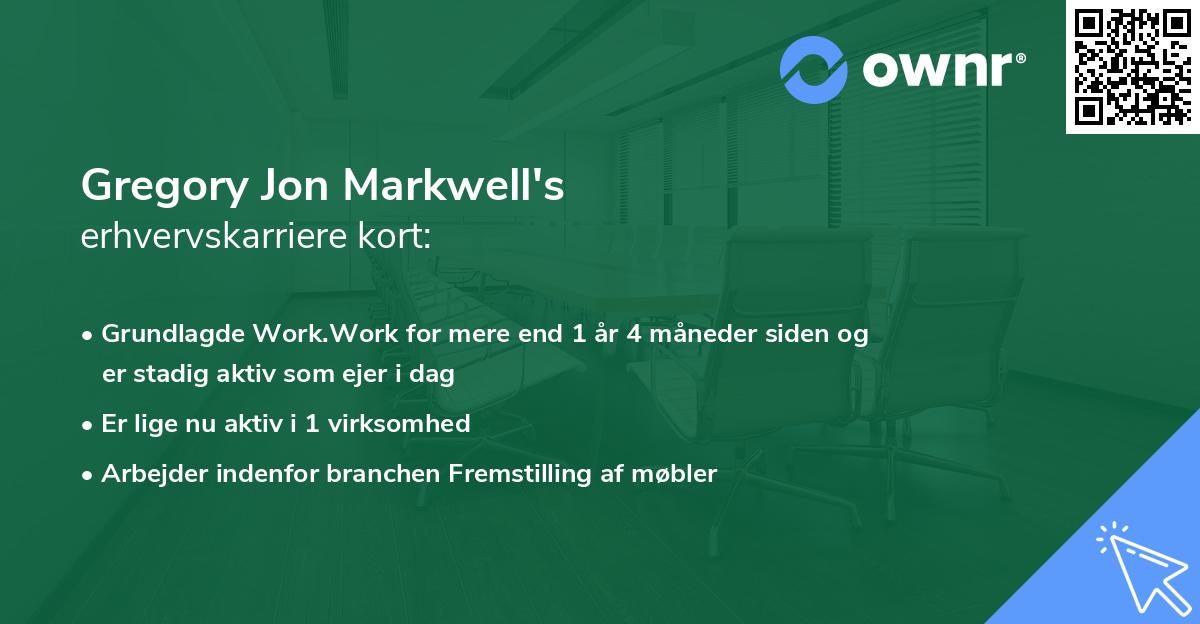 ownr®

Gregory Jon Markwell's
erhvervskarriere kort:

• Grundlagde Work.Work for mere end 1 år 4 måneder siden og er stadig aktiv som ejer i dag
• Er lige nu aktiv i 1 virksomhed
• Arbejder indenfor branchen Fremstilling af møbler